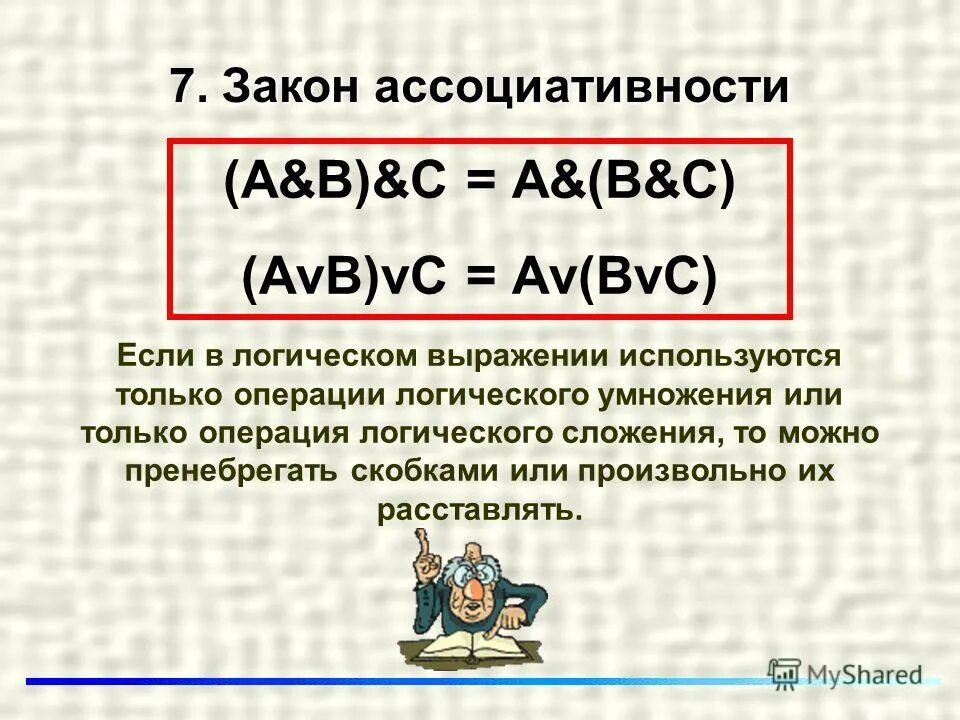 7. Закон ассоциативности

(A&B)&C = A&(B&C)

(AvB)vC = Av(BvC)

Если в логическом выражении используются только операции логического умножения или только операция логического сложения, то можно пренебрегать скобками или произвольно их расставлять.

MyShared